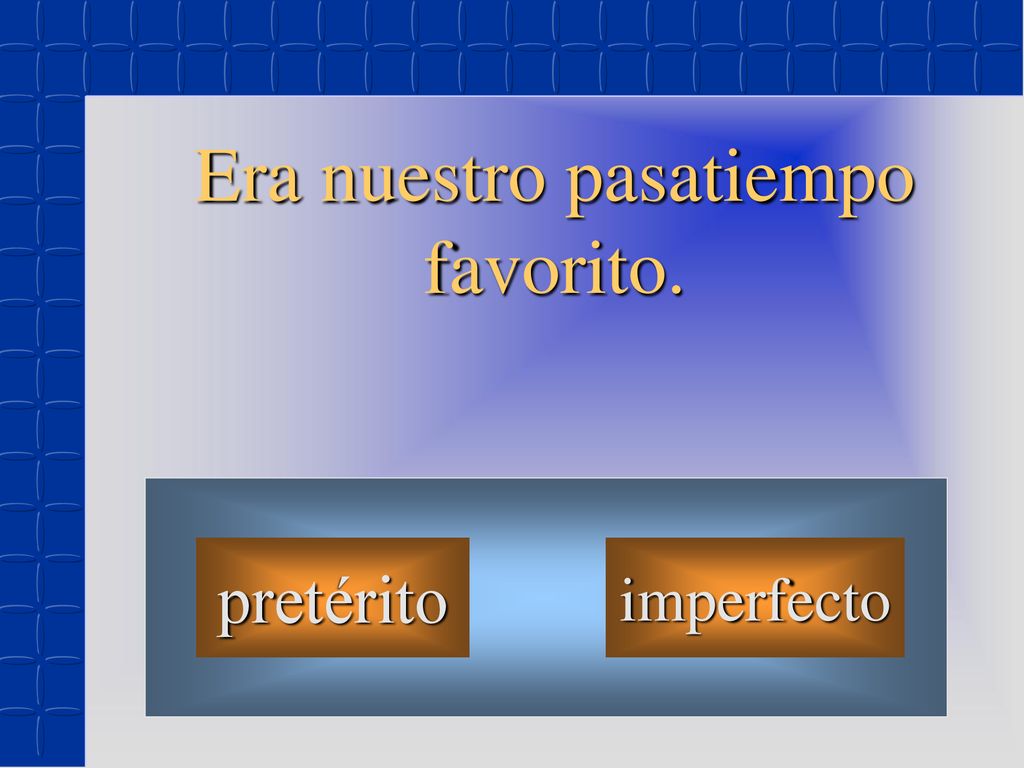 Era nuestro pasatiempo favorito.

pretérito

imperfecto